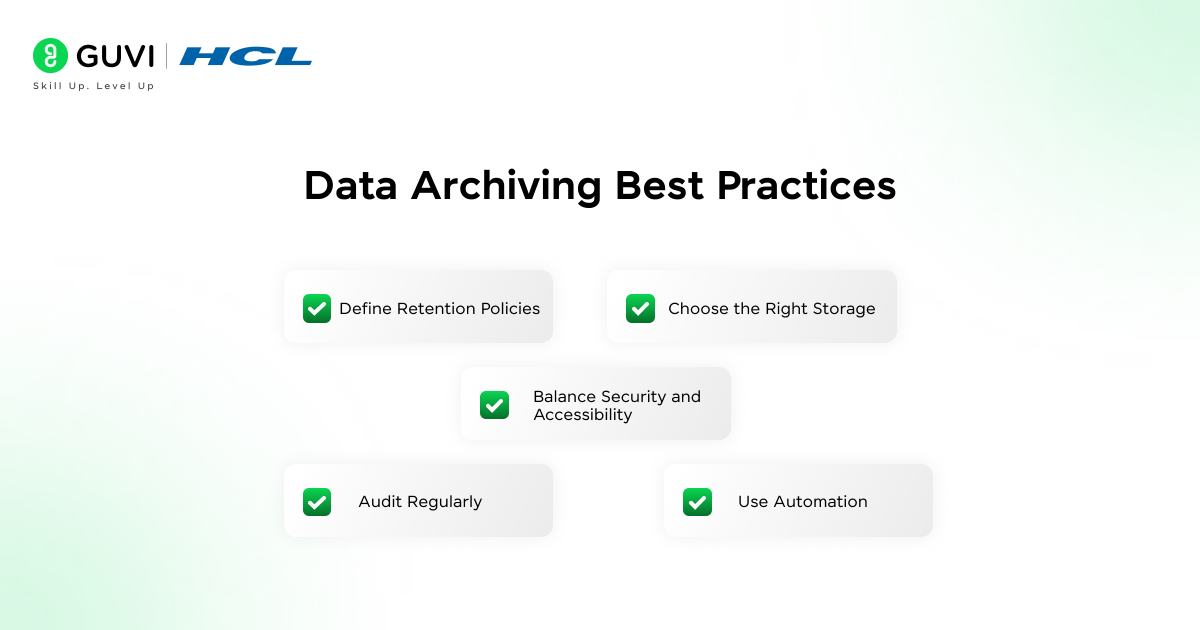 GUVI | HCL
Skill Up. Level Up

Data Archiving Best Practices

Define Retention Policies

Choose the Right Storage

Balance Security and Accessibility

Audit Regularly

Use Automation